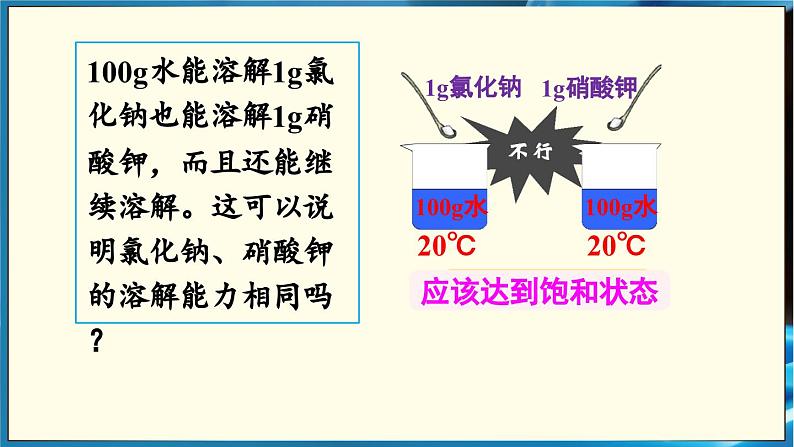 100g水能溶解1g氯化钠也能溶解1g硝酸钾，而且还能继续溶解。这可以说明氯化钠、硝酸钾的溶解能力相同吗？

1g氯化钠

1g硝酸钾

不行

100g水

100g水

20℃

20℃

应该达到饱和状态